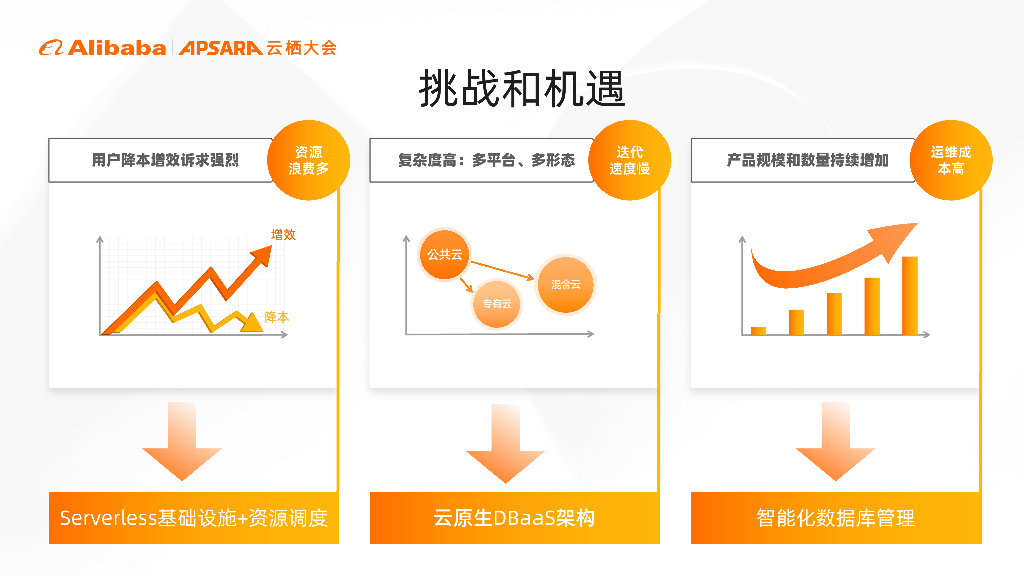 Alibaba | APSARA 云栖大会

挑战和机遇

用户降本增效诉求强烈

资源浪费多

增效

降本

Serverless基础设施+资源调度

复杂度高：多平台、多形态

迭代速度慢

公共云

专有云

混合云

云原生DBaaS架构

产品规模和数量持续增加

运维成本高

智能化数据库管理